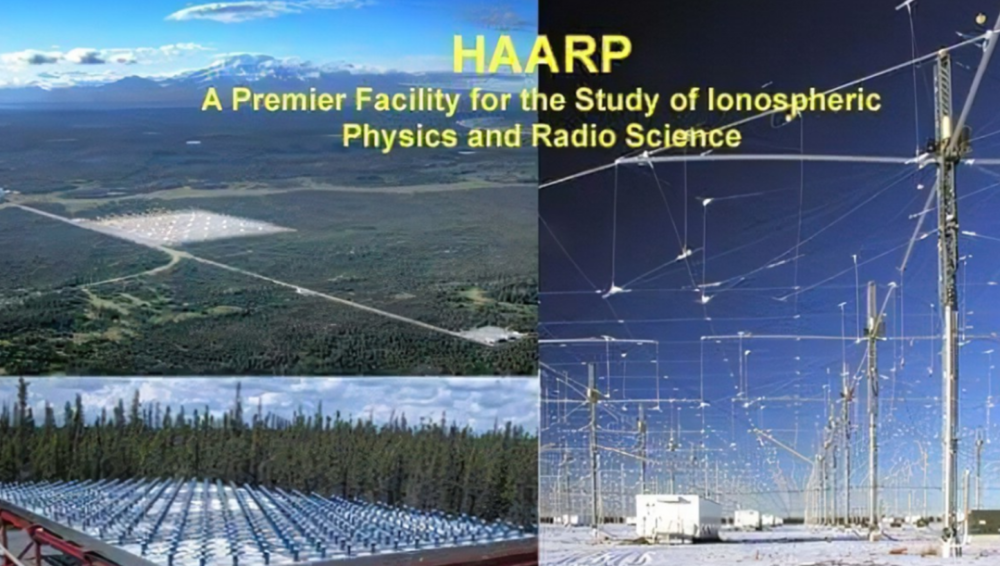 HAARP
A Premier Facility for the Study of Ionospheric Physics and Radio Science